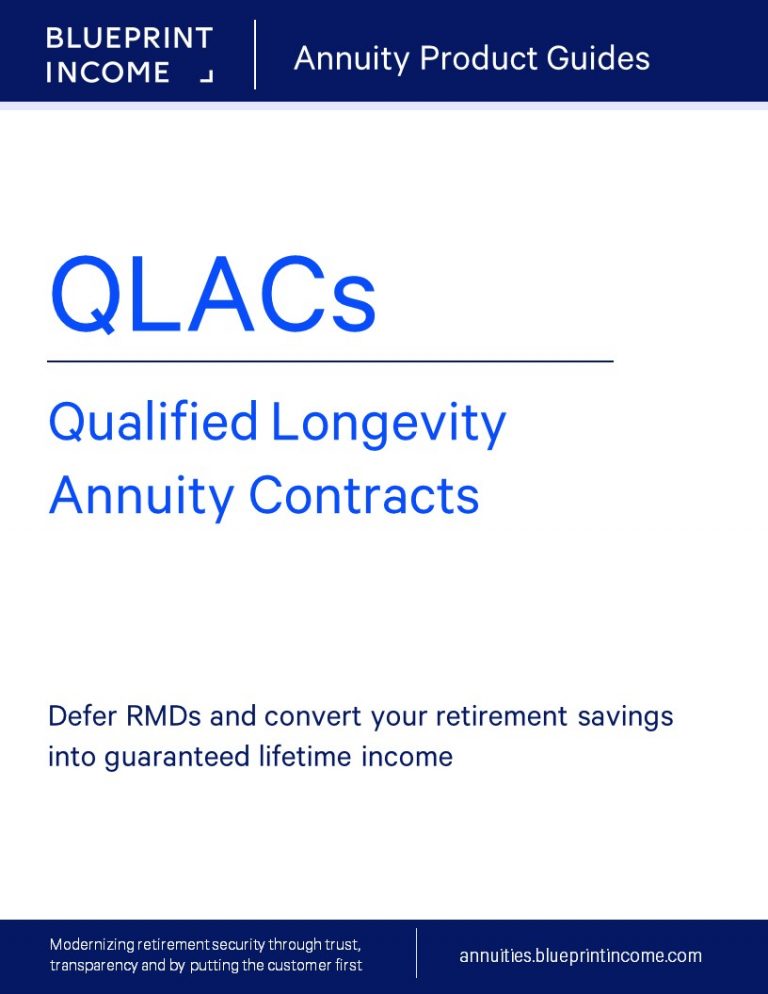 BLUEPRINT INCOME

Annuity Product Guides

QLACs

Qualified Longevity Annuity Contracts

Defer RMDs and convert your retirement savings into guaranteed lifetime income

Modernizing retirement security through trust, transparency and by putting the customer first

annuities.blueprintincome.com